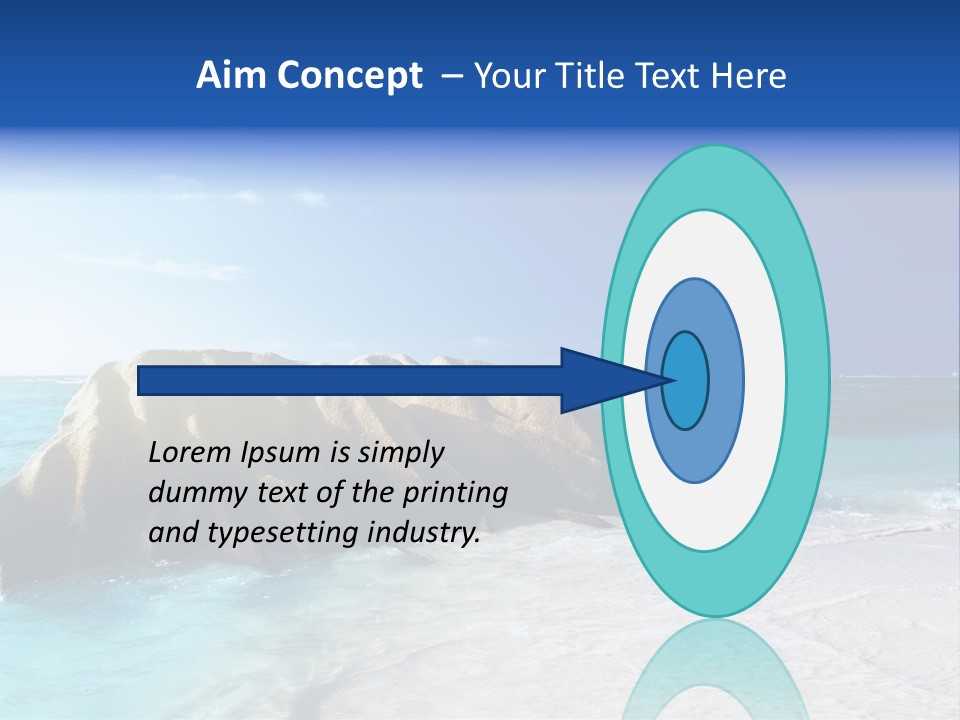 Aim Concept – Your Title Text Here

Lorem Ipsum is simply dummy text of the printing and typesetting industry.